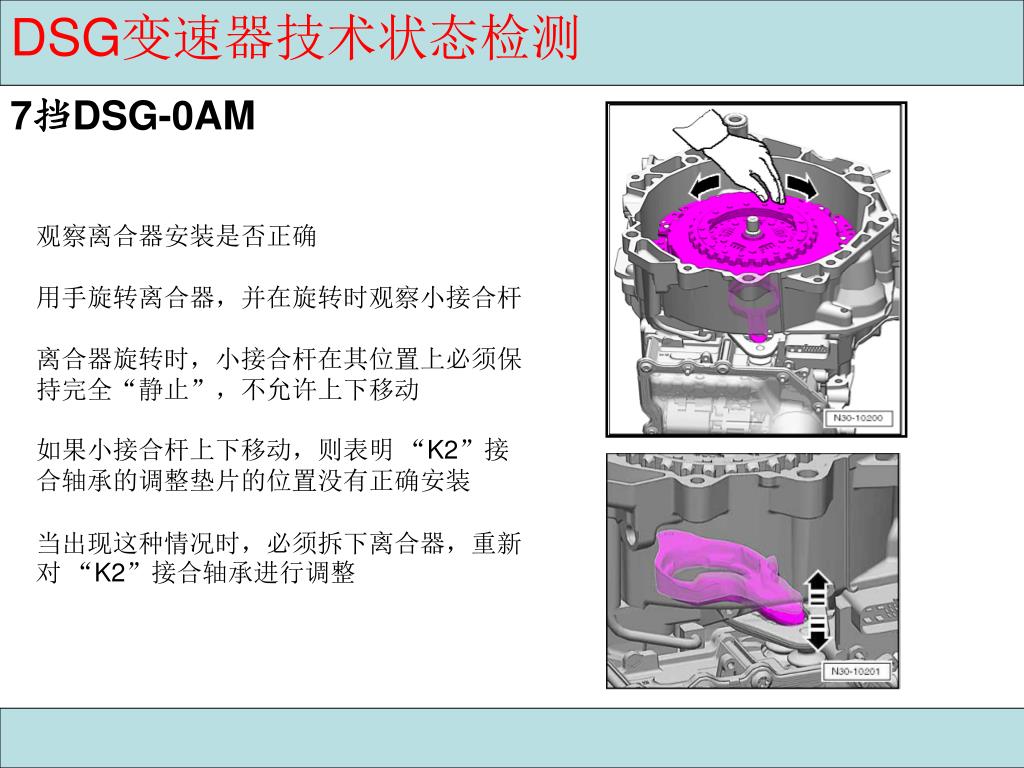 DSG变速器技术状态检测

7挡DSG-0AM

观察离合器安装是否正确

用手旋转离合器，并在旋转时观察小接合杆

离合器旋转时，小接合杆在其位置上必须保持完全“静止”，不允许上下移动

如果小接合杆上下移动，则表明 “K2”接合轴承的调整垫片的位置没有正确安装

当出现这种情况时，必须拆下离合器，重新对 “K2”接合轴承进行调整

N30-10200

N30-10201